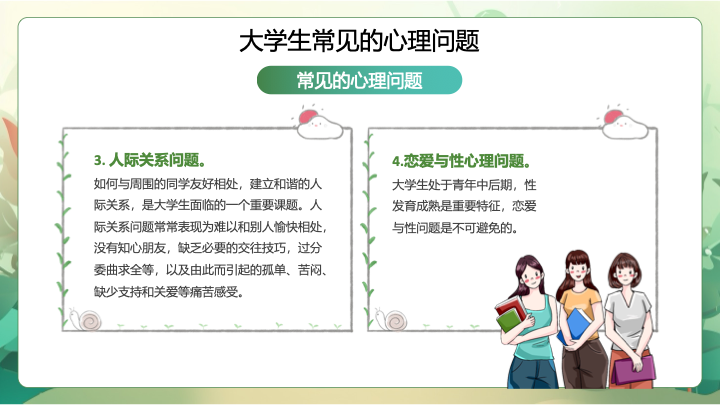 大学生常见的心理问题

常见的心理问题

3. 人际关系问题。

如何与周围的同学友好相处，建立和谐的人际关系，是大学生面临的一个重要课题。人际关系问题常常表现为难以和别人愉快相处，没有知心朋友，缺乏必要的交往技巧，过分委曲求全等，以及由此而引起的孤单、苦闷、缺少支持和关爱等痛苦感受。

4.恋爱与性心理问题。

大学生处于青年中后期，性发育成熟是重要特征，恋爱与性问题是不可避免的。